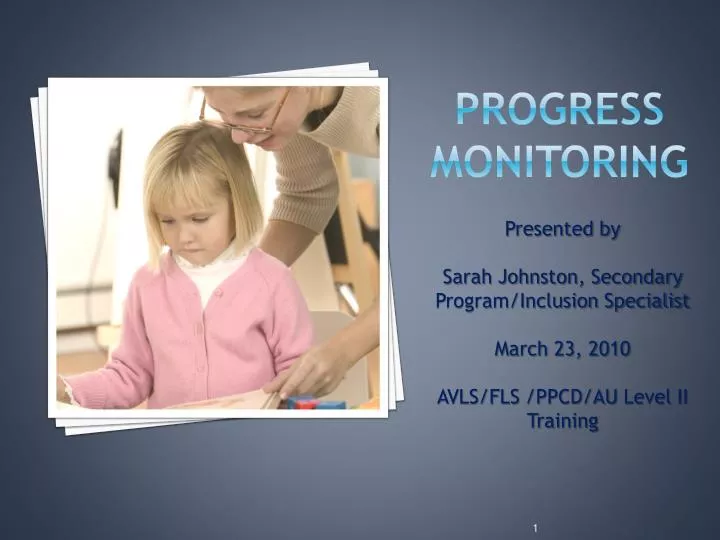 PROGRESS MONITORING

Presented by

Sarah Johnston, Secondary Program/Inclusion Specialist

March 23, 2010

AVLS/FLS /PPCD/AU Level II Training

1